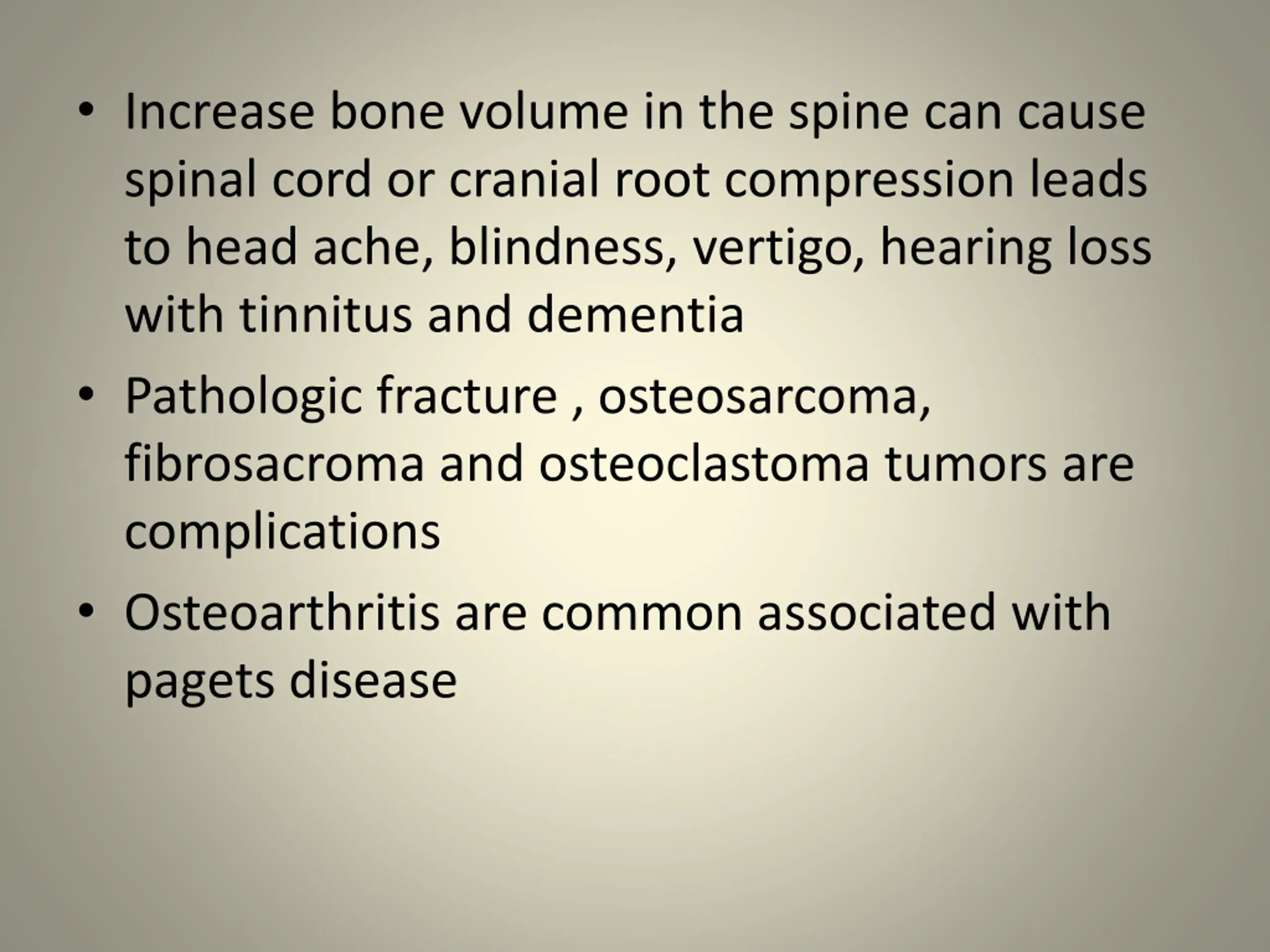 • Increase bone volume in the spine can cause spinal cord or cranial root compression leads to head ache, blindness, vertigo, hearing loss with tinnitus and dementia

• Pathologic fracture , osteosarcoma, fibrosacroma and osteoclastoma tumors are complications

• Osteoarthritis are common associated with pagets disease